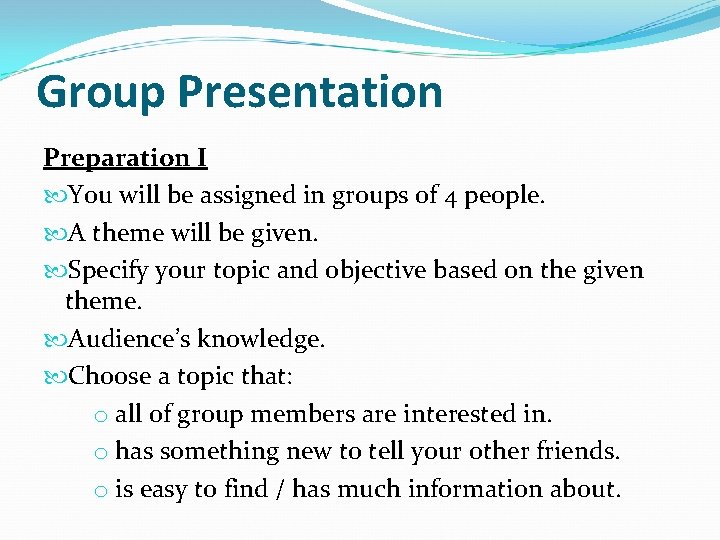 Group Presentation

Preparation I

You will be assigned in groups of 4 people.

A theme will be given.

Specify your topic and objective based on the given theme.

Audience's knowledge.

Choose a topic that:

o all of group members are interested in.

o has something new to tell your other friends.

o is easy to find / has much information about.